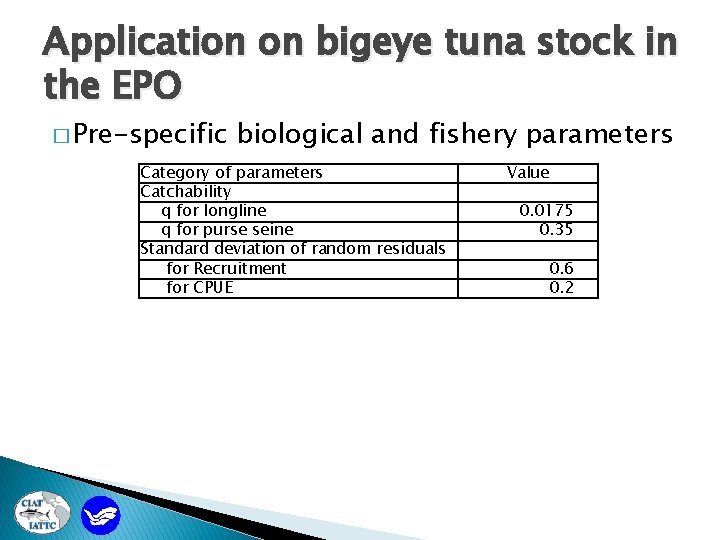 Application on bigeye tuna stock in the EPO

□ Pre-specific biological and fishery parameters

| Category of parameters | Value |
|---|---|
| Catchability | |
| q for longline | 0.0175 |
| q for purse seine | 0.35 |
| Standard deviation of random residuals | |
| for Recruitment | 0.6 |
| for CPUE | 0.2 |

CIAT
IATTC